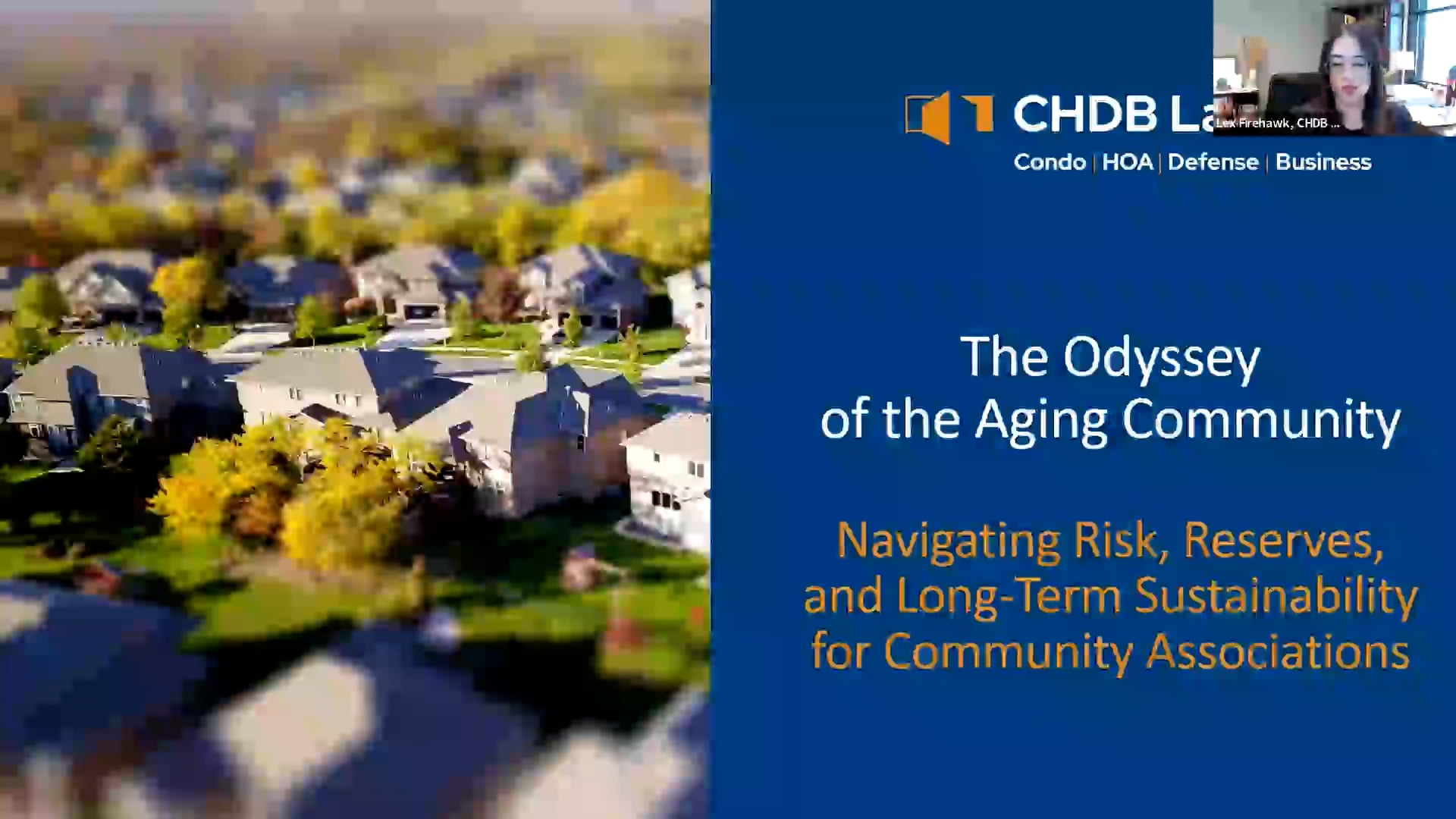 CHDB La

Lex Firehawk, CHDB ...

Condo | HOA | Defense | Business

The Odyssey of the Aging Community

Navigating Risk, Reserves, and Long-Term Sustainability for Community Associations